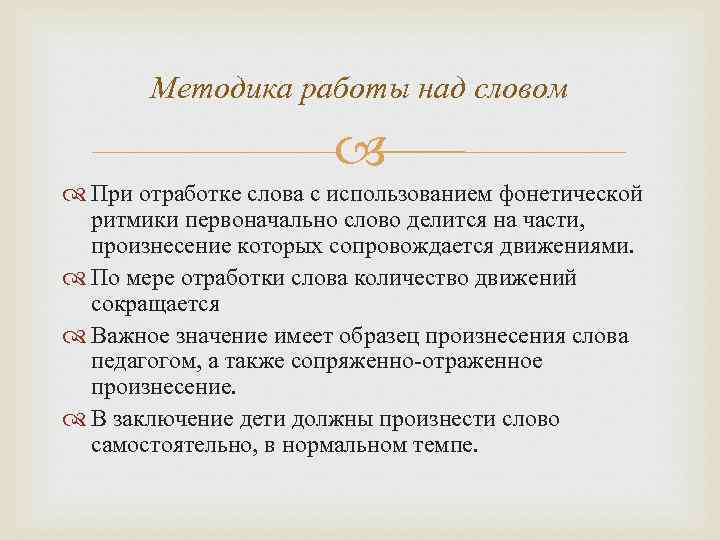 Методика работы над словом

При отработке слова с использованием фонетической ритмики первоначально слово делится на части, произнесение которых сопровождается движениями.

По мере отработки слова количество движений сокращается

Важное значение имеет образец произнесения слова педагогом, а также сопряженно-отраженное произнесение.

В заключение дети должны произнести слово самостоятельно, в нормальном темпе.